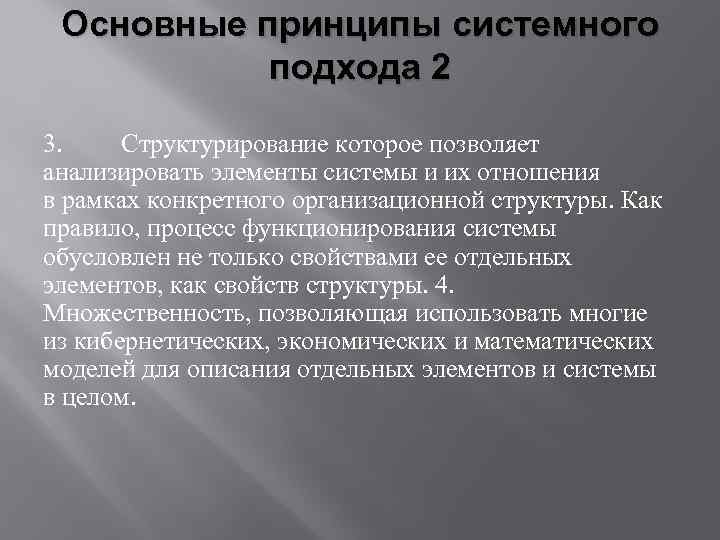 Основные принципы системного подхода 2

3. Структурирование которое позволяет анализировать элементы системы и их отношения в рамках конкретного организационной структуры. Как правило, процесс функционирования системы обусловлен не только свойствами ее отдельных элементов, как свойств структуры. 4. Множественность, позволяющая использовать многие из кибернетических, экономических и математических моделей для описания отдельных элементов и системы в целом.